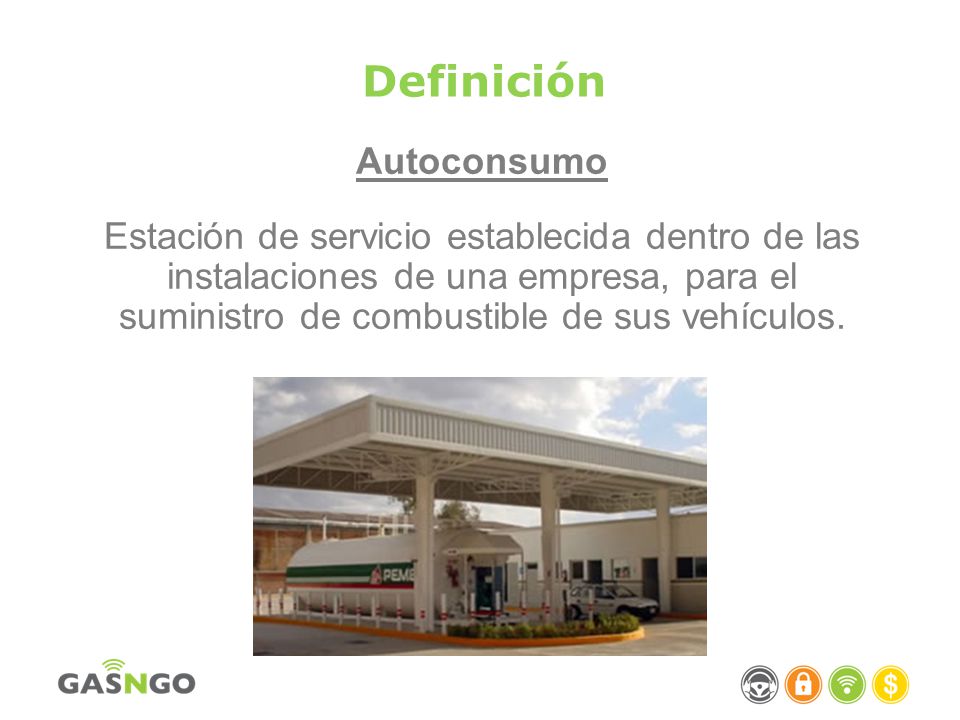 Definición

Autoconsumo

Estación de servicio establecida dentro de las instalaciones de una empresa, para el suministro de combustible de sus vehículos.

PEME

GASNGO

$